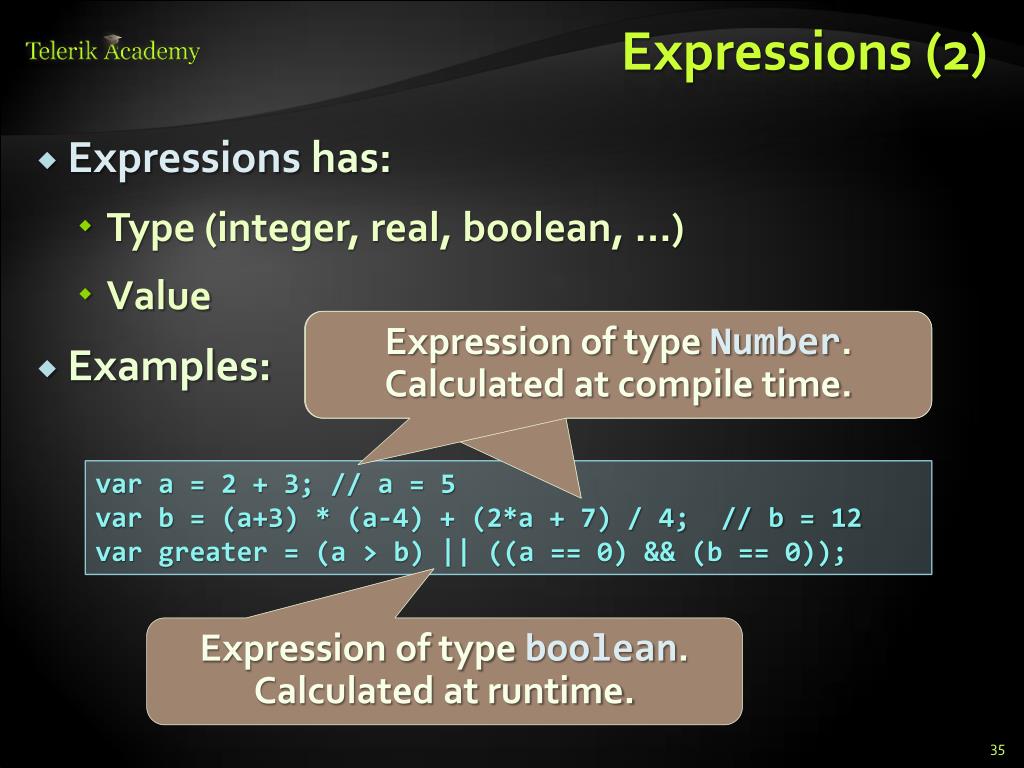 Telerik Academy

Expressions (2)

Expressions has:

Type (integer, real, boolean, ...)

Value

Examples:

Expression of type Number. Calculated at compile time.

var a = 2 + 3; // a = 5
var b = (a+3) * (a-4) + (2*a + 7) / 4;  // b = 12
var greater = (a > b) || ((a == 0) && (b == 0));

Expression of type boolean. Calculated at runtime.

35